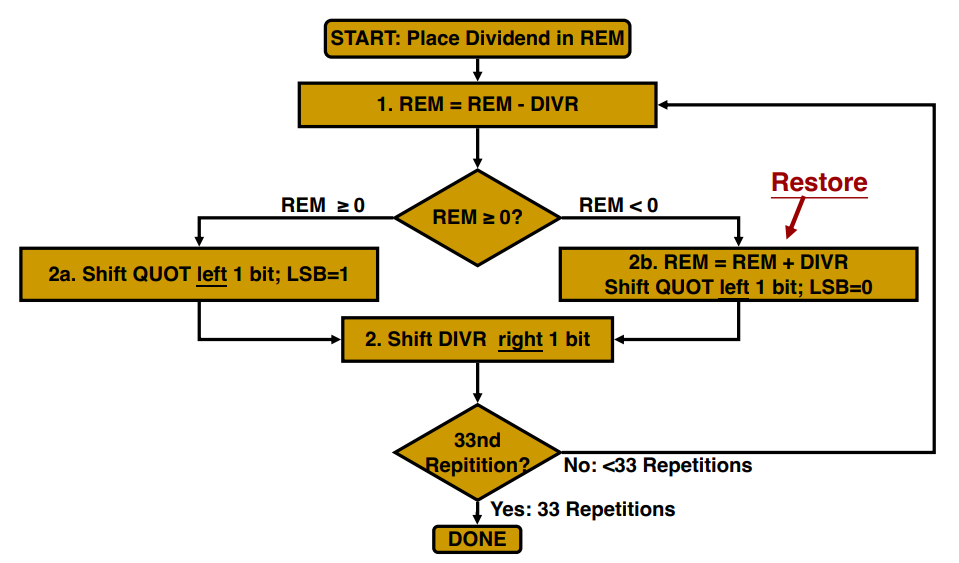 START: Place Dividend in REM

1. REM = REM - DIVR

REM ≥ 0

REM ≥ 0?

REM < 0

Restore

2a. Shift QUOT left 1 bit; LSB=1

2b. REM = REM + DIVR
Shift QUOT left 1 bit; LSB=0

2. Shift DIVR right 1 bit

33nd Repitition?

No: <33 Repetitions

Yes: 33 Repetitions

DONE